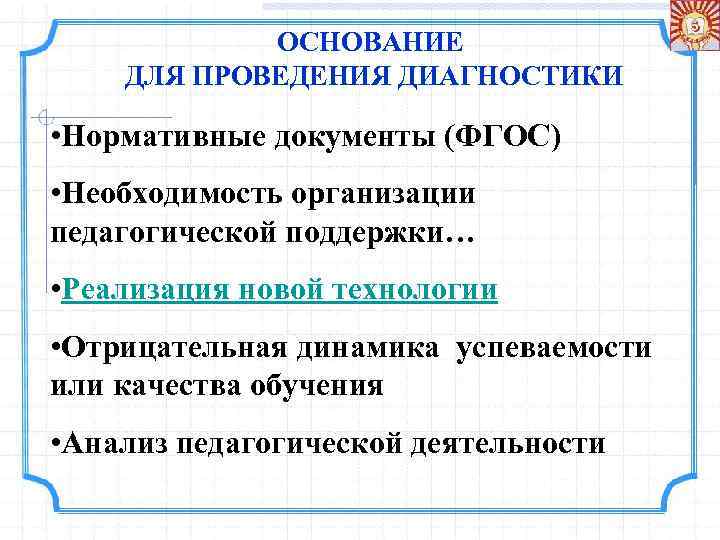 ОСНОВАНИЕ
ДЛЯ ПРОВЕДЕНИЯ ДИАГНОСТИКИ

•Нормативные документы (ФГОС)

•Необходимость организации педагогической поддержки…

•Реализация новой технологии

•Отрицательная динамика успеваемости или качества обучения

•Анализ педагогической деятельности